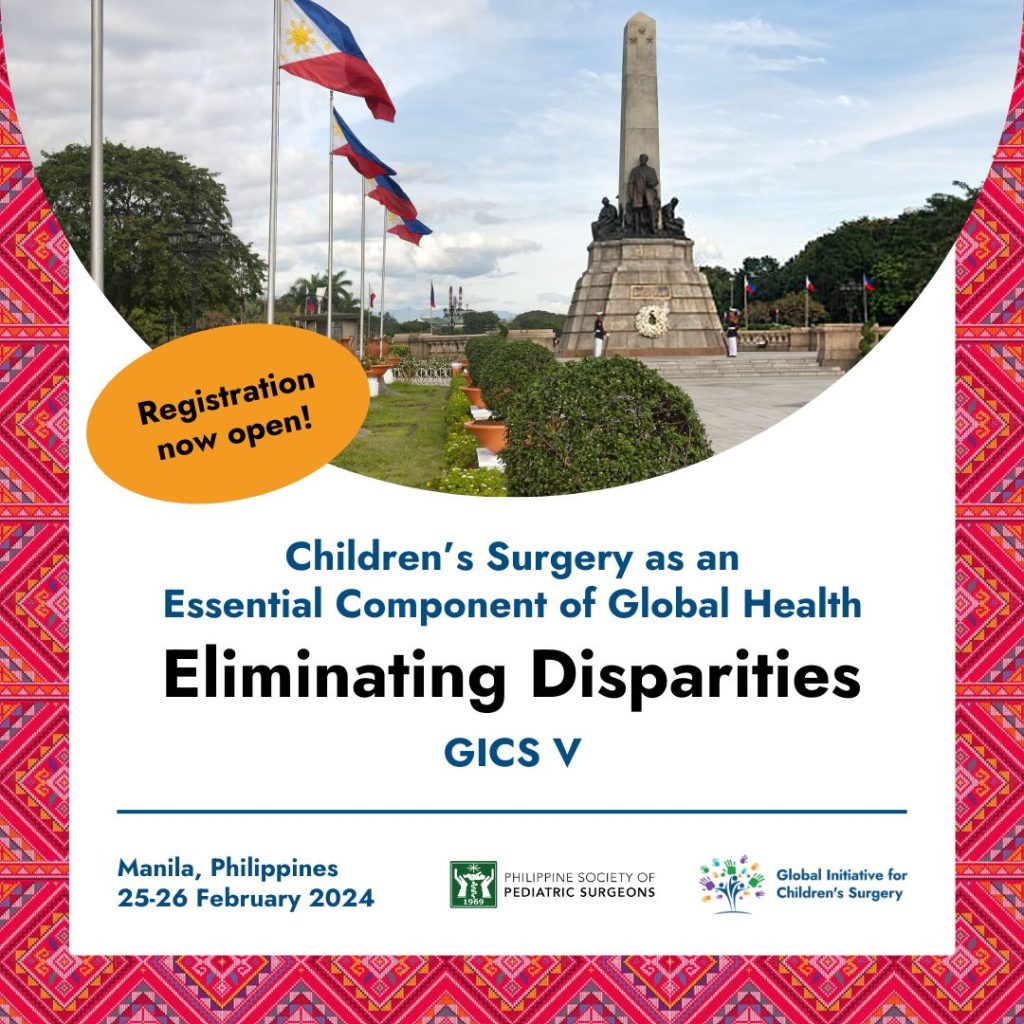 Registration now open!

Children's Surgery as an Essential Component of Global Health

Eliminating Disparities

GICS V

Manila, Philippines
25-26 February 2024

1969
PHILIPPINE SOCIETY OF PEDIATRIC SURGEONS

Global Initiative for Children's Surgery